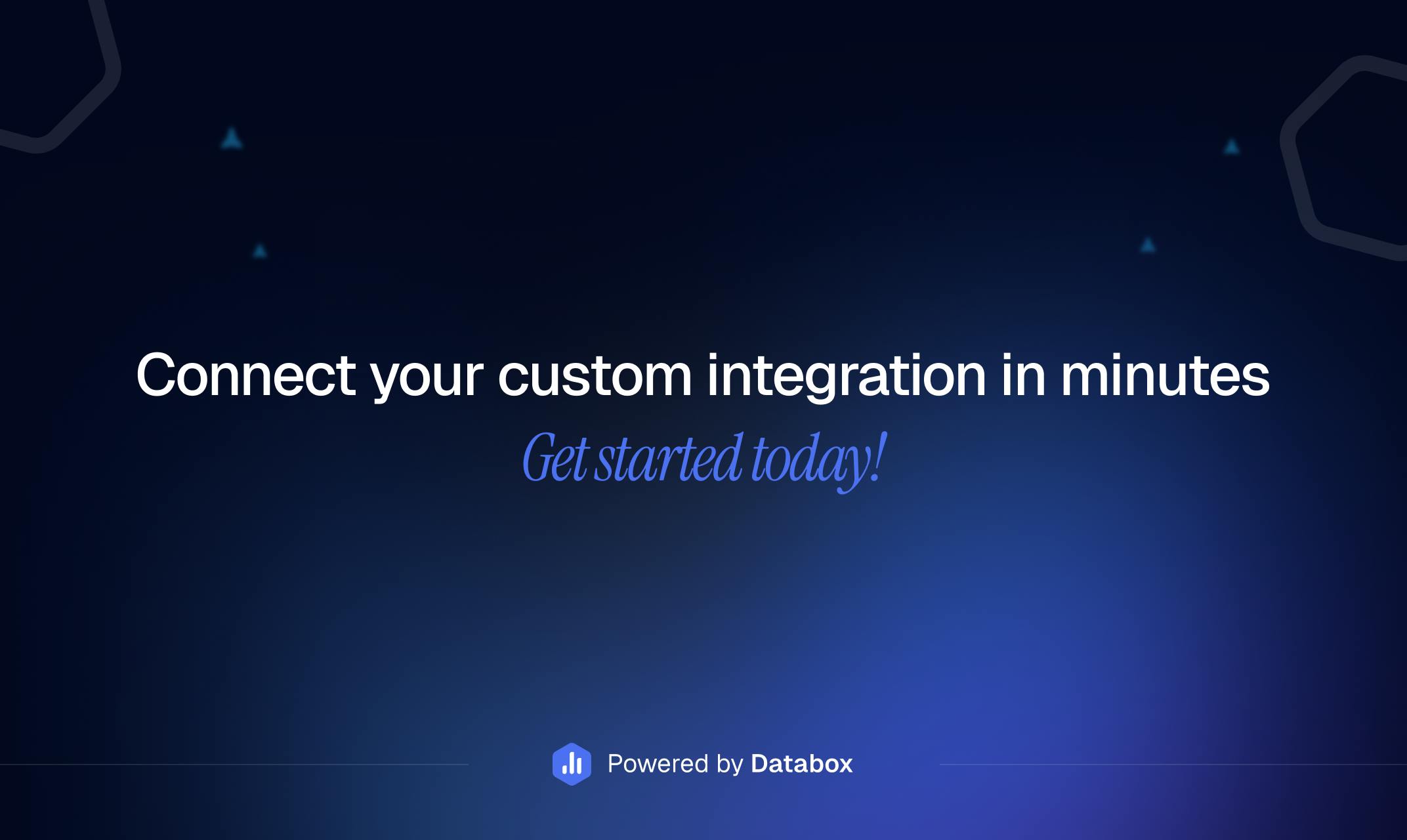 Connect your custom integration in minutes
Get started today!

Powered by Databox